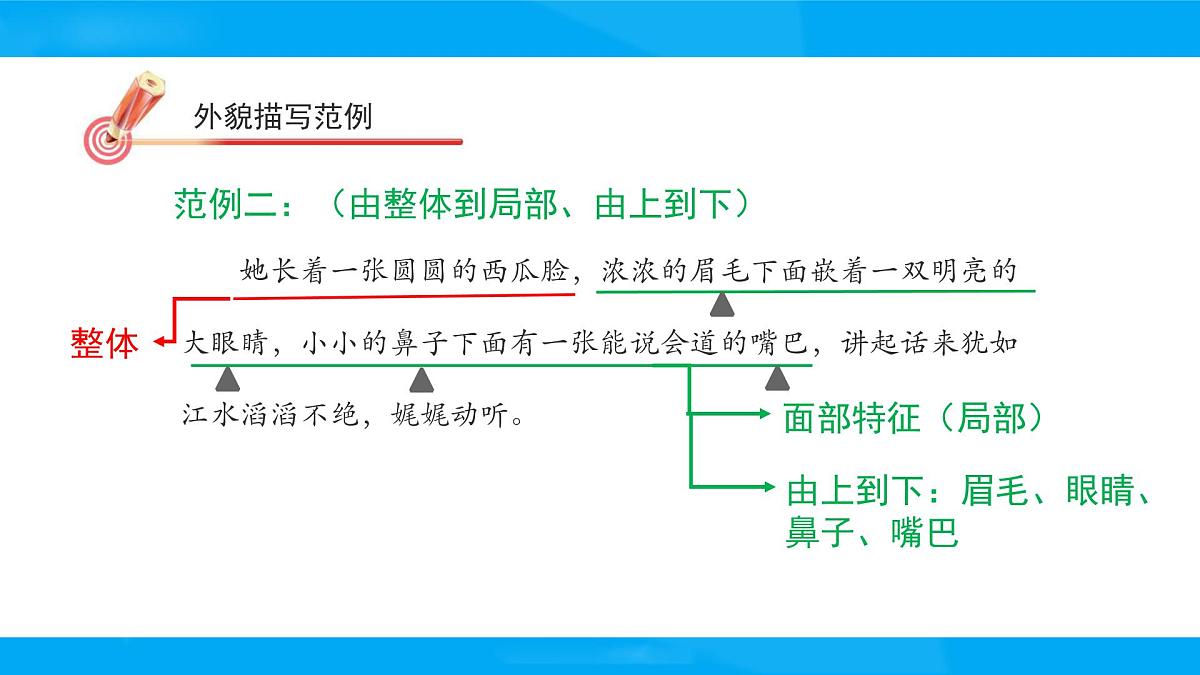 外貌描写范例

范例二：（由整体到局部、由上到下）

她长着一张圆圆的西瓜脸，浓浓的眉毛下面嵌着一双明亮的大眼睛，小小的鼻子下面有一张能说会道的嘴巴，讲起话来犹如江水滔滔不绝，娓娓动听。

整体

面部特征（局部）

由上到下：眉毛、眼睛、鼻子、嘴巴